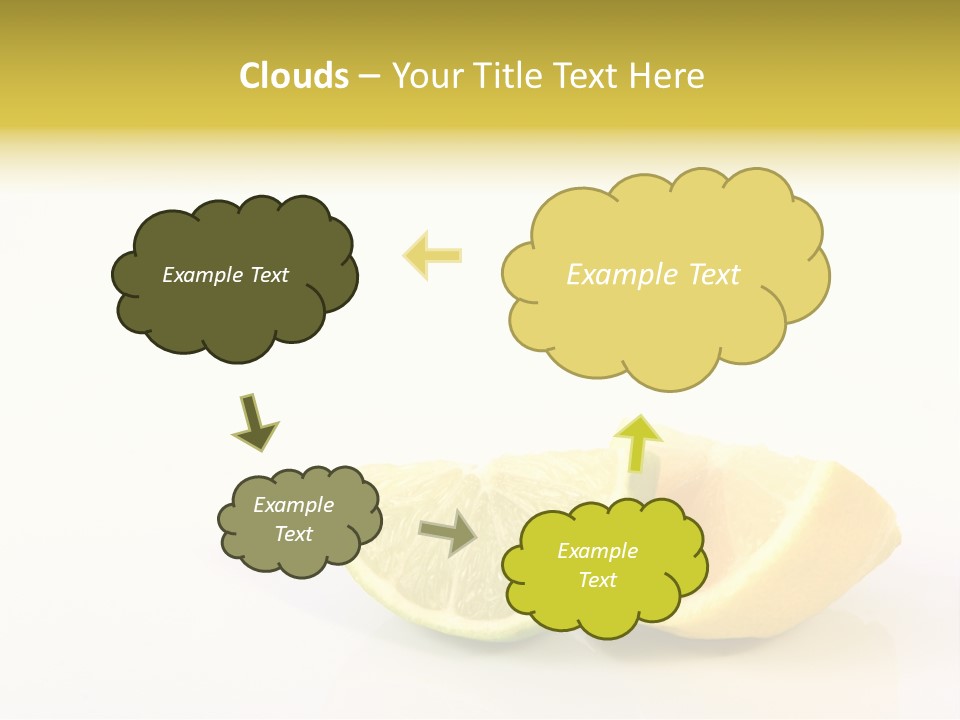 Clouds – Your Title Text Here

Example Text

Example Text

Example Text

Example Text